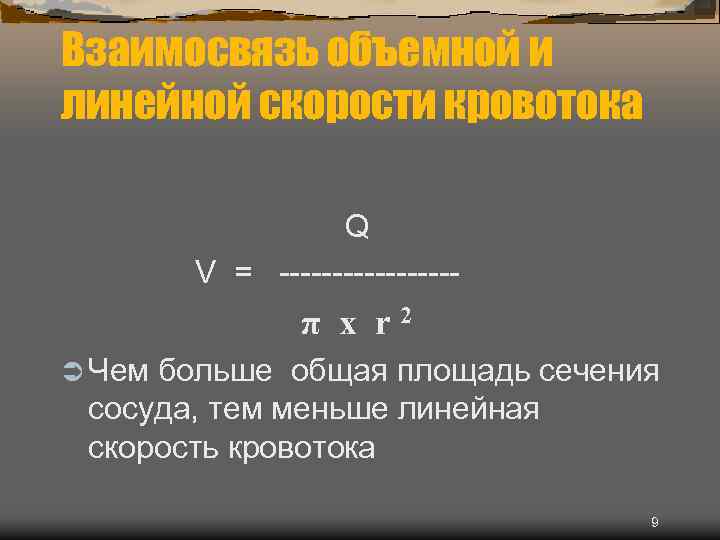 Взаимосвязь объемной и линейной скорости кровотока

$V = \frac{Q}{\pi \times r^2}$

Чем больше общая площадь сечения сосуда, тем меньше линейная скорость кровотока

9